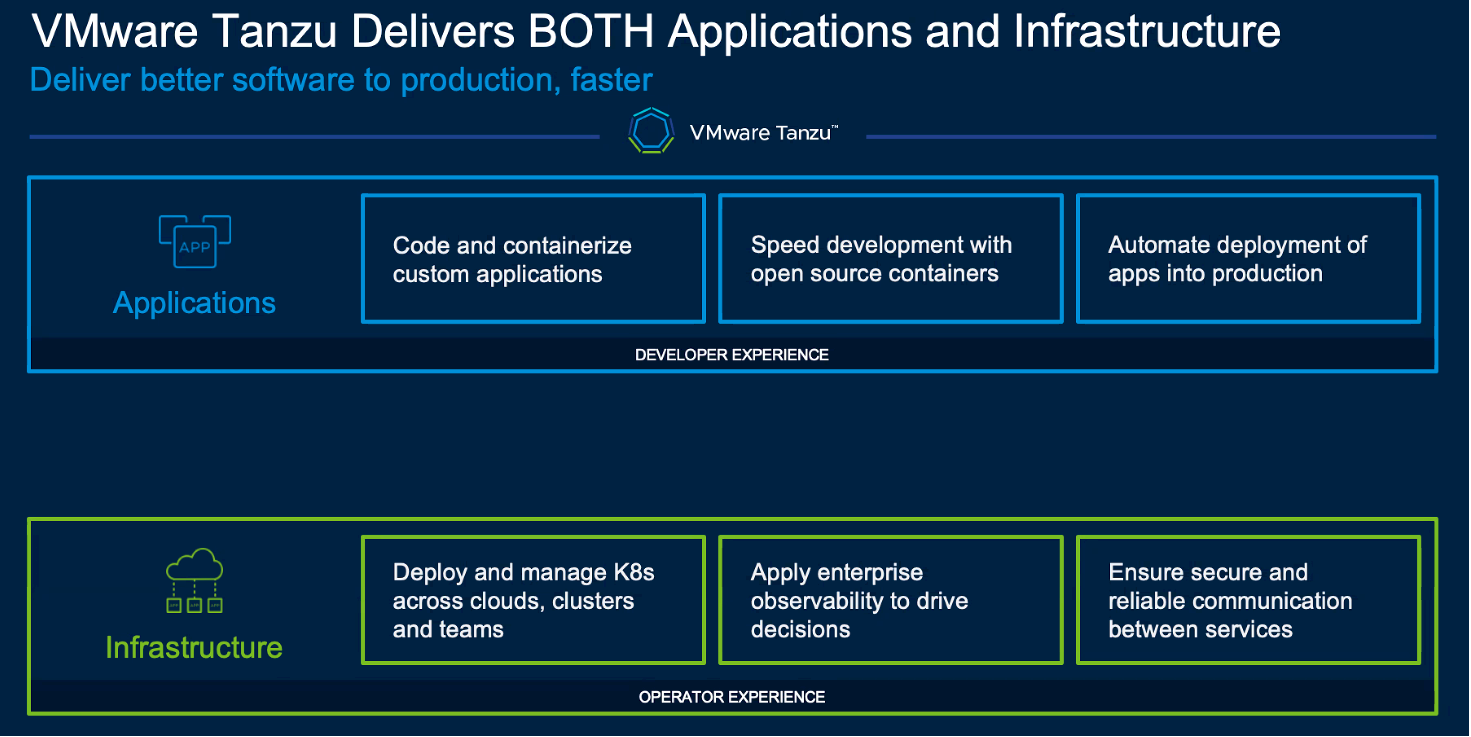 VMware Tanzu Delivers BOTH Applications and Infrastructure
Deliver better software to production, faster

VMware Tanzu™

APP
Applications

Code and containerize custom applications

Speed development with open source containers

Automate deployment of apps into production

DEVELOPER EXPERIENCE

Infrastructure

Deploy and manage K8s across clouds, clusters and teams

Apply enterprise observability to drive decisions

Ensure secure and reliable communication between services

OPERATOR EXPERIENCE